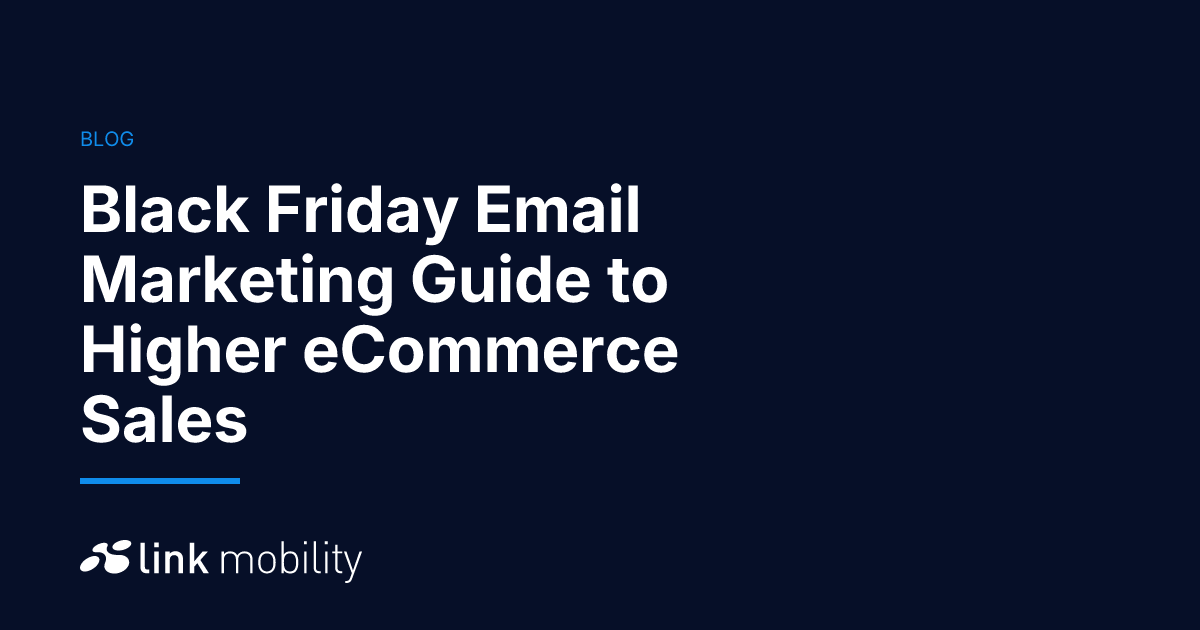 BLOG

Black Friday Email Marketing Guide to Higher eCommerce Sales

link mobility